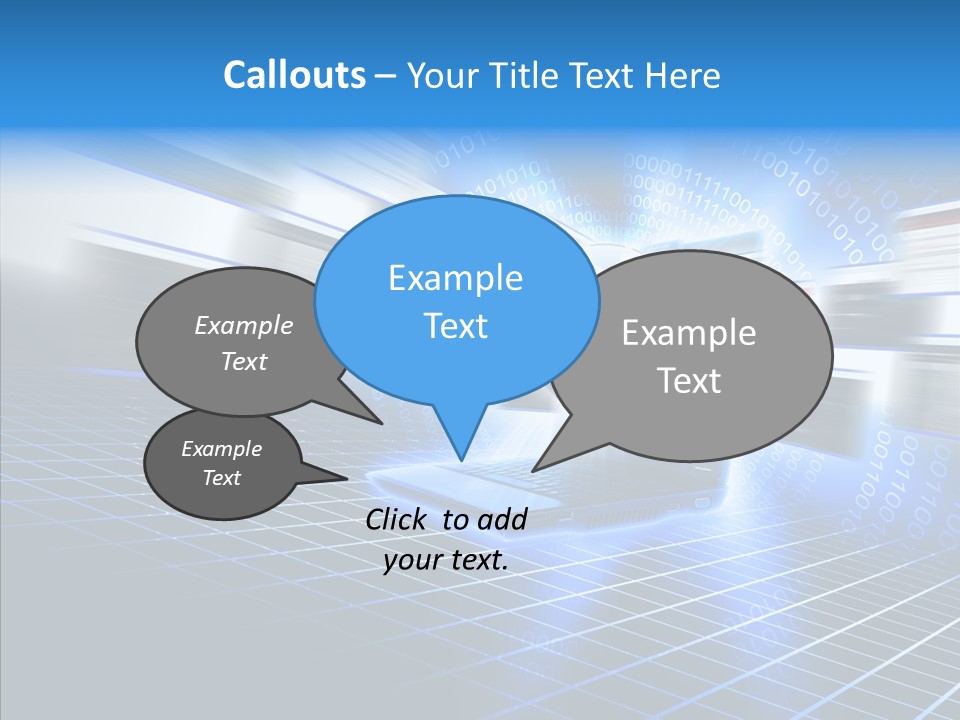 Callouts – Your Title Text Here

Example Text

Example Text

Example Text

Example Text

Click to add your text.